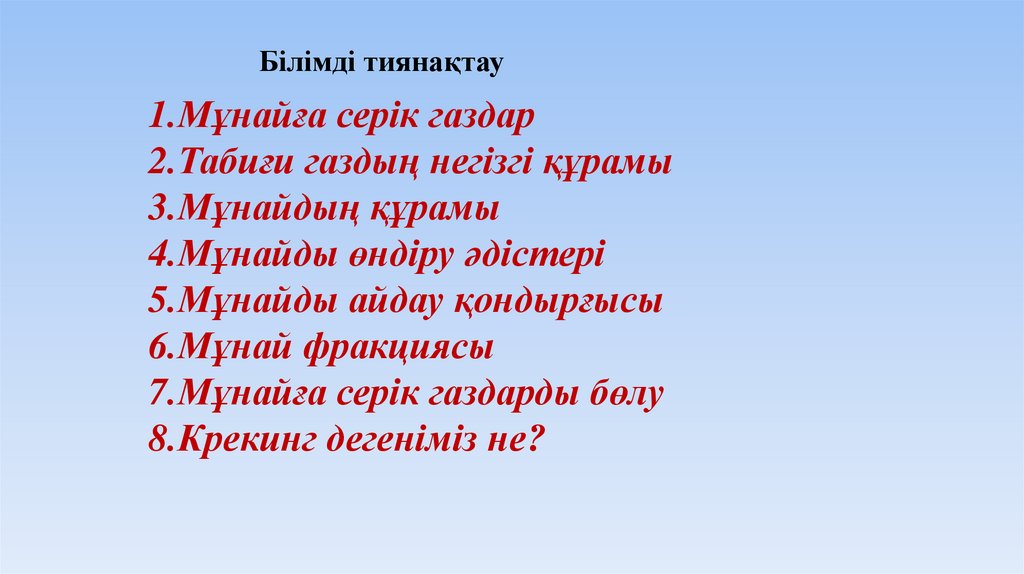 Білімді тиянақтау

1.Мұнайға серік газдар
2.Табиғи газдың негізгі құрамы
3.Мұнайдың құрамы
4.Мұнайды өндіру әдістері
5.Мұнайды айдау қондырғысы
6.Мұнай фракциясы
7.Мұнайға серік газдарды бөлу
8.Крекинг дегеніміз не?